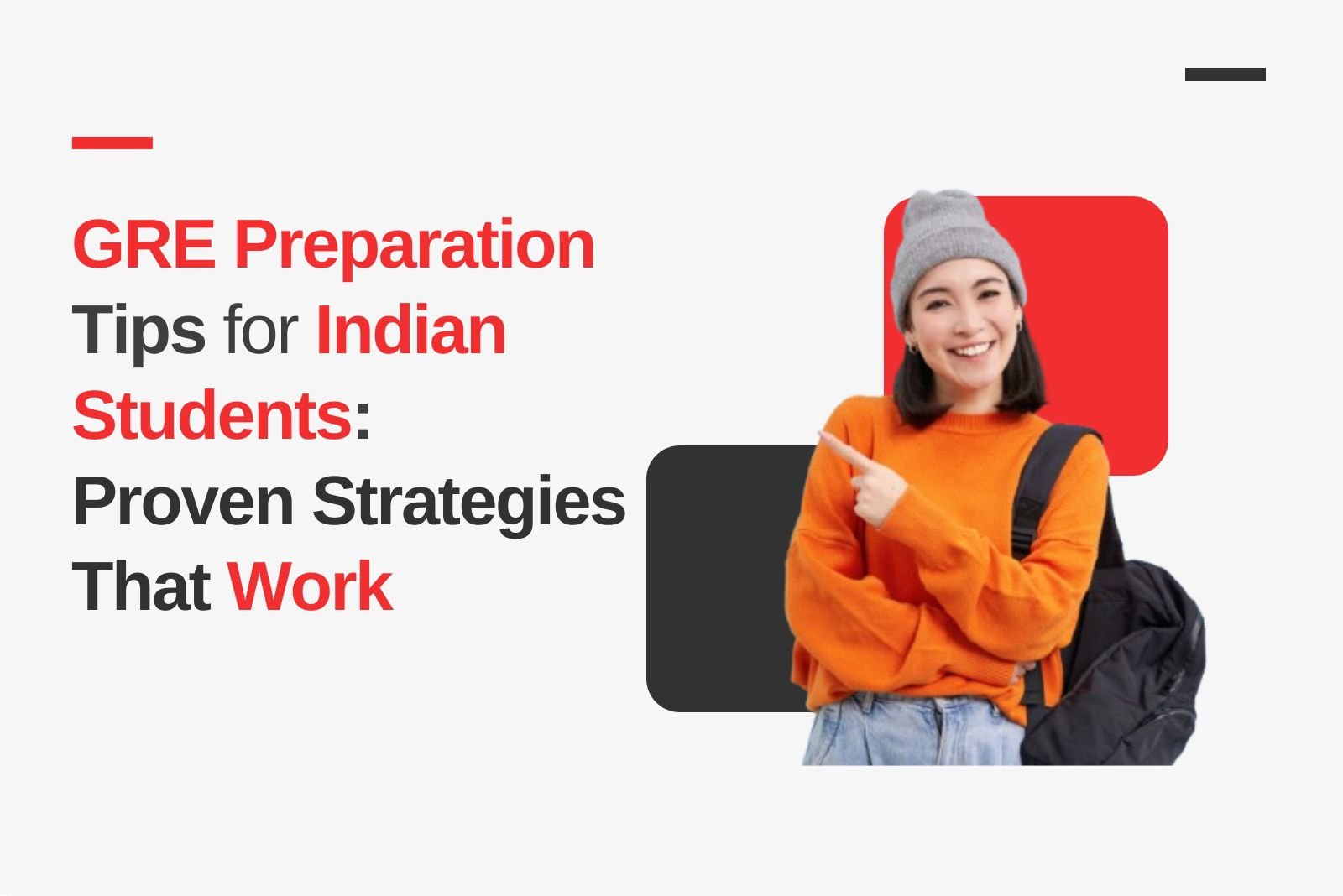 GRE Preparation Tips for Indian Students: Proven Strategies That Work